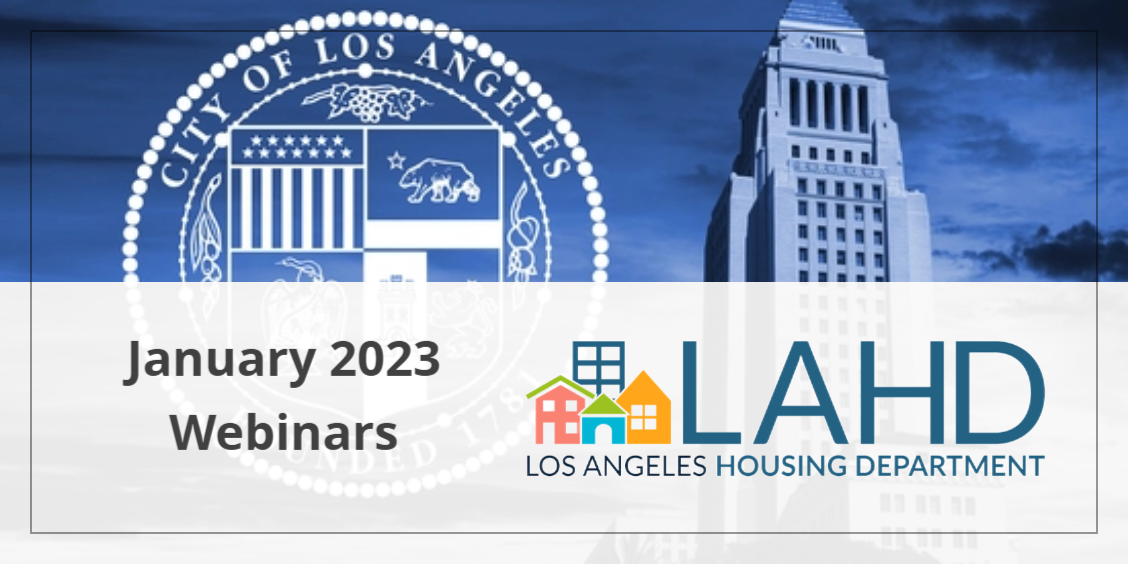 CITY OF LOS ANGELES

FOUNDED 1781

January 2023 Webinars

LAHD

LOS ANGELES HOUSING DEPARTMENT